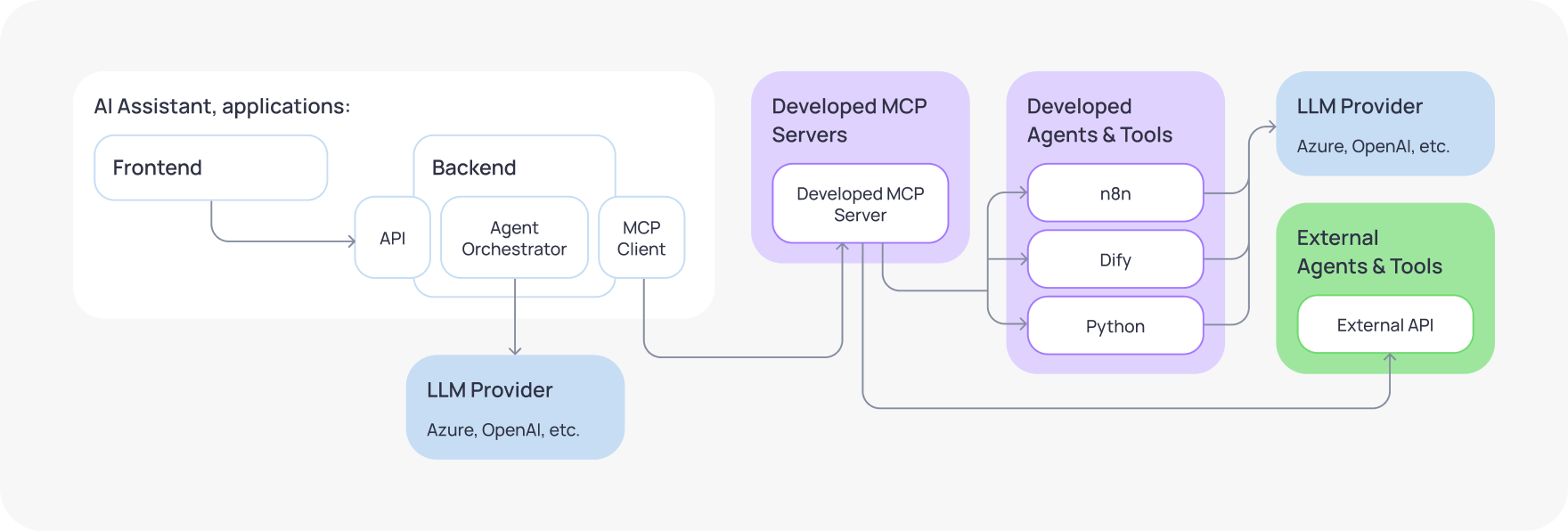 AI Assistant, applications:

Frontend

Backend

API

Agent Orchestrator

MCP Client

LLM Provider

Azure, OpenAI, etc.

Developed MCP Servers

Developed MCP Server

Developed Agents & Tools

n8n

Dify

Python

LLM Provider

Azure, OpenAI, etc.

External Agents & Tools

External API